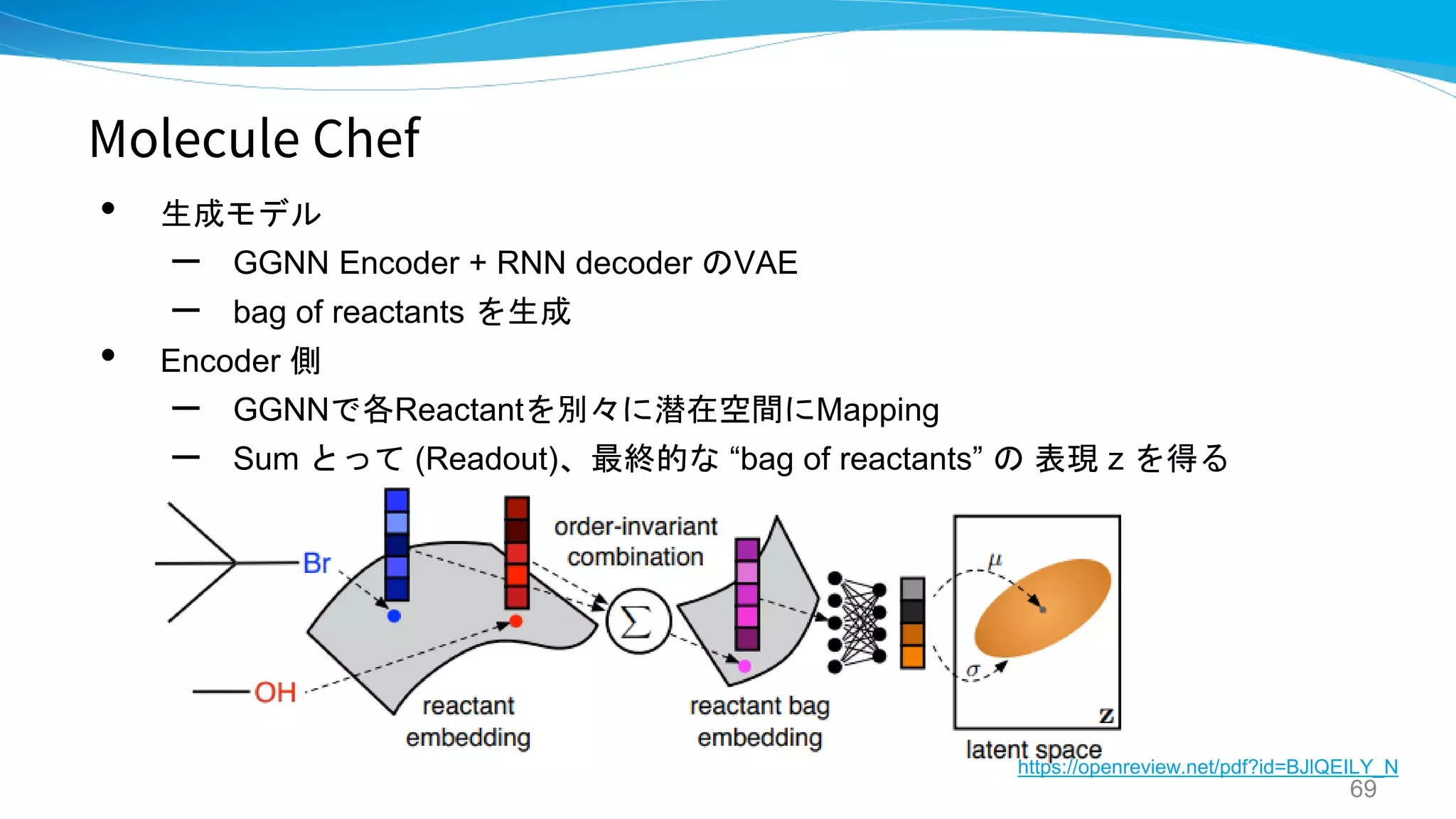 Molecule Chef

• 生成モデル
  – GGNN Encoder + RNN decoder のVAE
  – bag of reactants を生成
• Encoder 側
  – GGNNで各Reactantを別々に潜在空間にMapping
  – Sum とって (Readout)、最終的な “bag of reactants” の 表現 z を得る

Br

OH

reactant embedding

order-invariant combination

$\Sigma$

reactant bag embedding

$\mu$

$\sigma$

$\mathbf{z}$

latent space

https://openreview.net/pdf?id=BJlQEILY_N

69